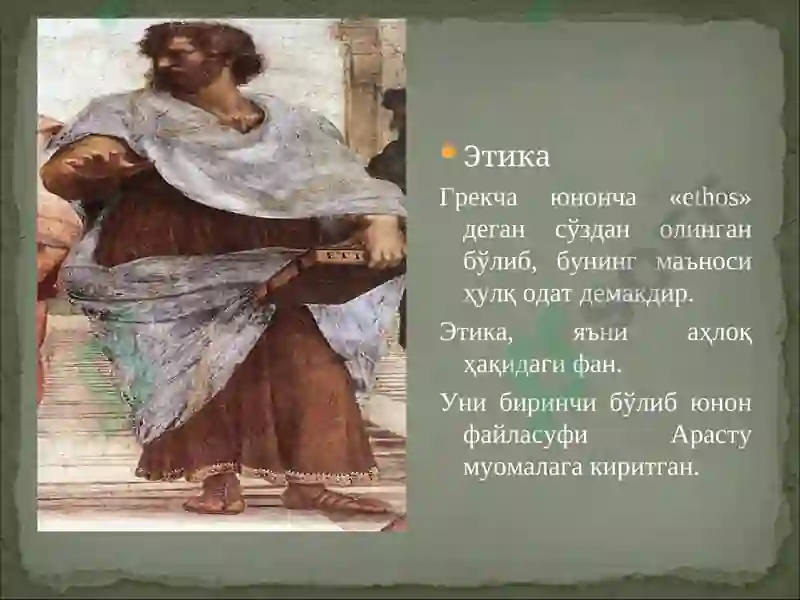 Этика

Грекча юнонча «ethos» деган сўздан олинган бўлиб, бунинг маъноси ҳулқ одат демакдир.

Этика, яъни аҳлоқ ҳақидаги фан.

Уни биринчи бўлиб юнон файласуфи Арасту муомалага киритган.